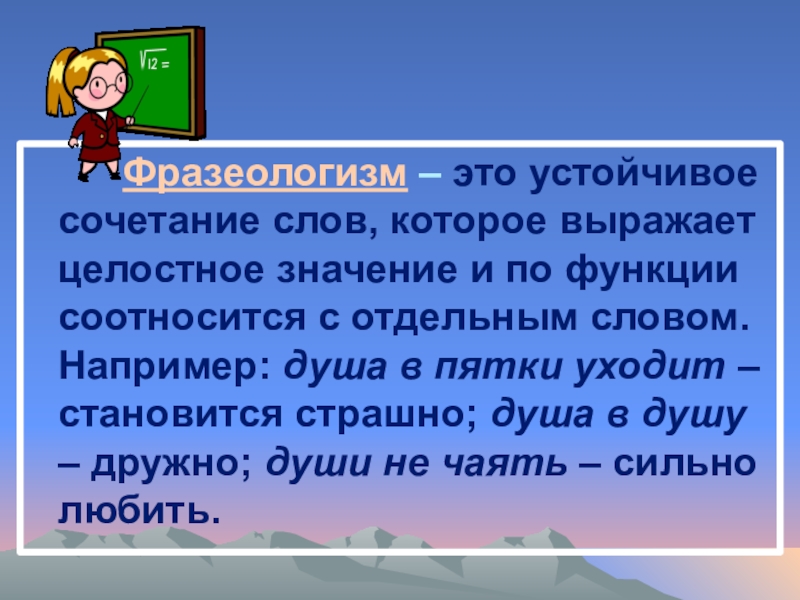 $\sqrt{12} =$

Фразеологизм – это устойчивое сочетание слов, которое выражает целостное значение и по функции соотносится с отдельным словом. Например: душа в пятки уходит – становится страшно; душа в душу – дружно; души не чаять – сильно любить.